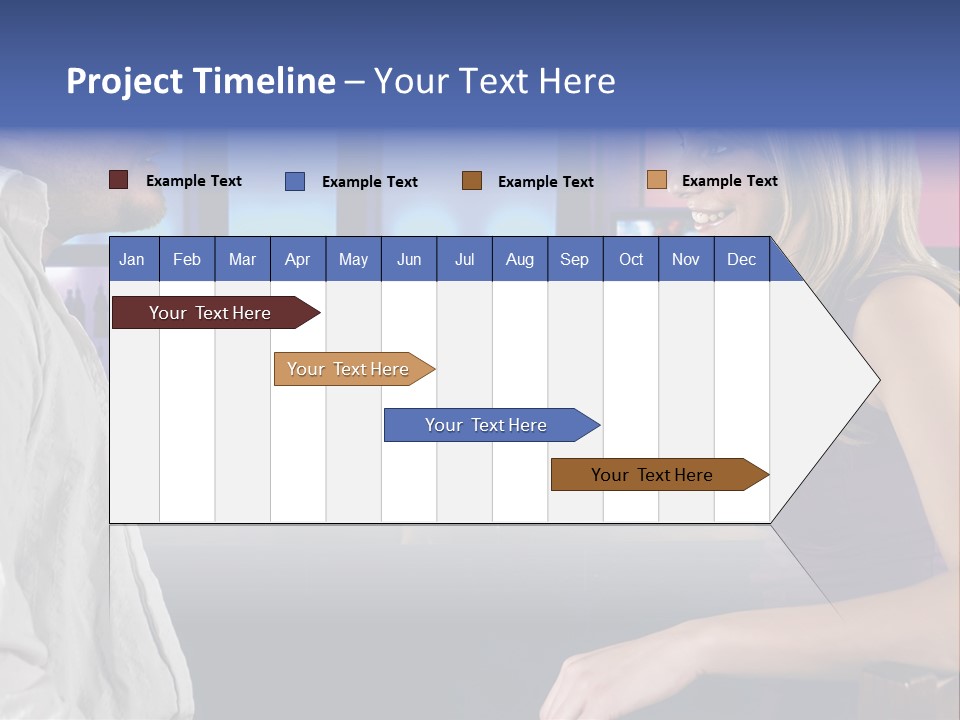 Project Timeline – Your Text Here

Example Text
Example Text
Example Text
Example Text

| Jan | Feb | Mar | Apr | May | Jun | Jul | Aug | Sep | Oct | Nov | Dec |
|---|---|---|---|---|---|---|---|---|---|---|---|

Your Text Here

Your Text Here

Your Text Here

Your Text Here